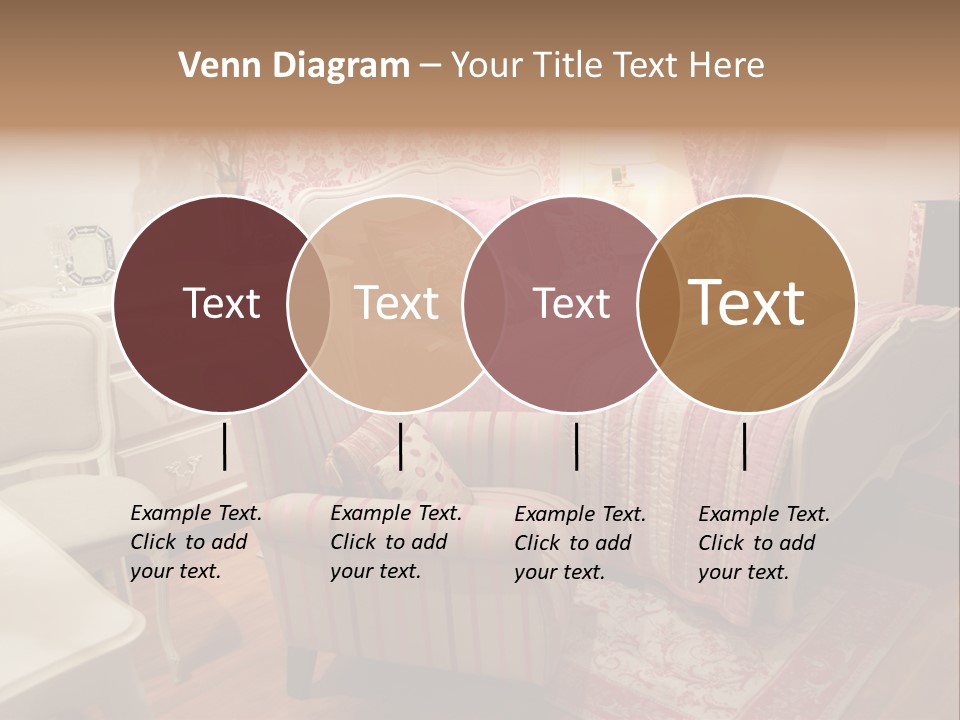 Venn Diagram – Your Title Text Here

Text

Text

Text

Text

Example Text. Click to add your text.

Example Text. Click to add your text.

Example Text. Click to add your text.

Example Text. Click to add your text.